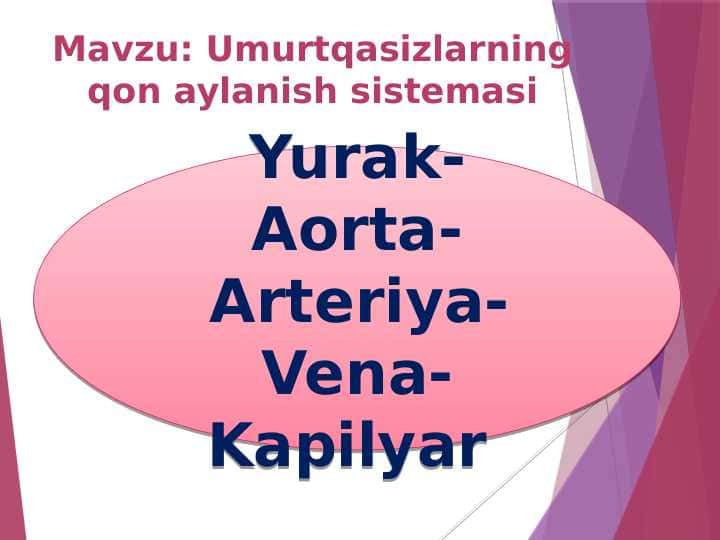 Mavzu: Umurtqasizlarning qon aylanish sistemasi

Yurak-
Aorta-
Arteriya-
Vena-
Kapilyar